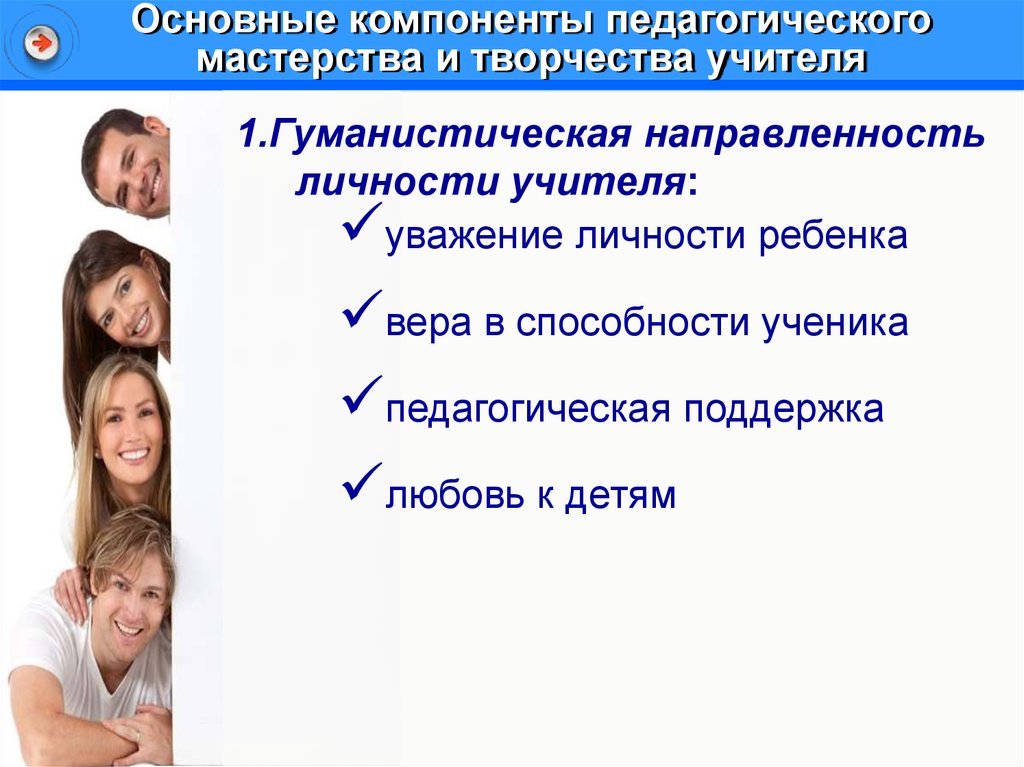 Основные компоненты педагогического мастерства и творчества учителя

1.Гуманистическая направленность личности учителя:

✓уважение личности ребенка

✓вера в способности ученика

✓педагогическая поддержка

✓любовь к детям